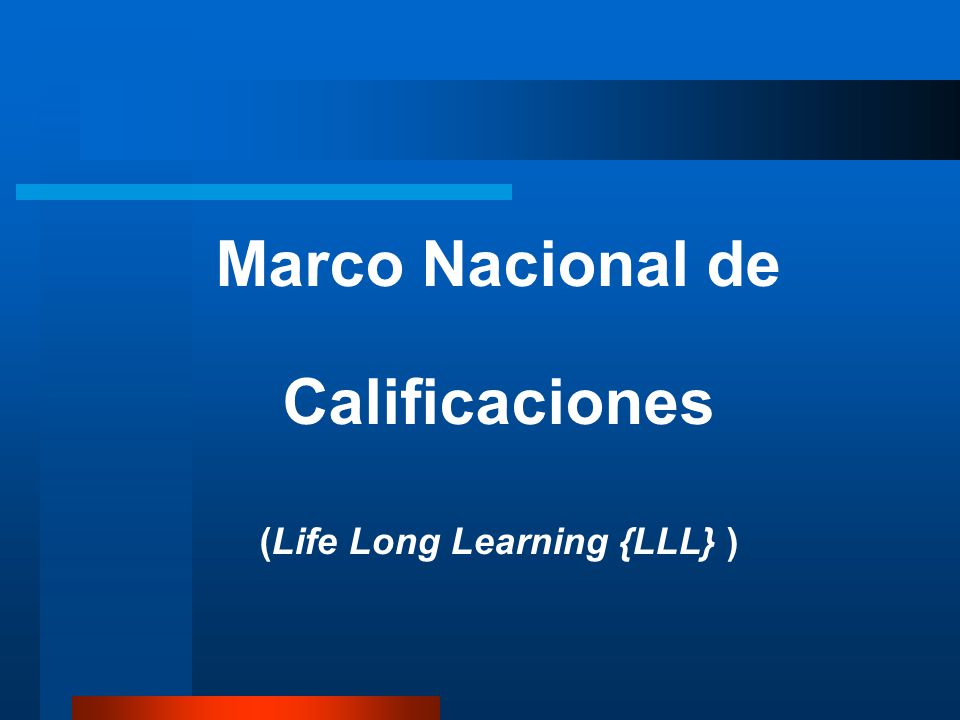 Marco Nacional de

Calificaciones

(Life Long Learning {LLL} )